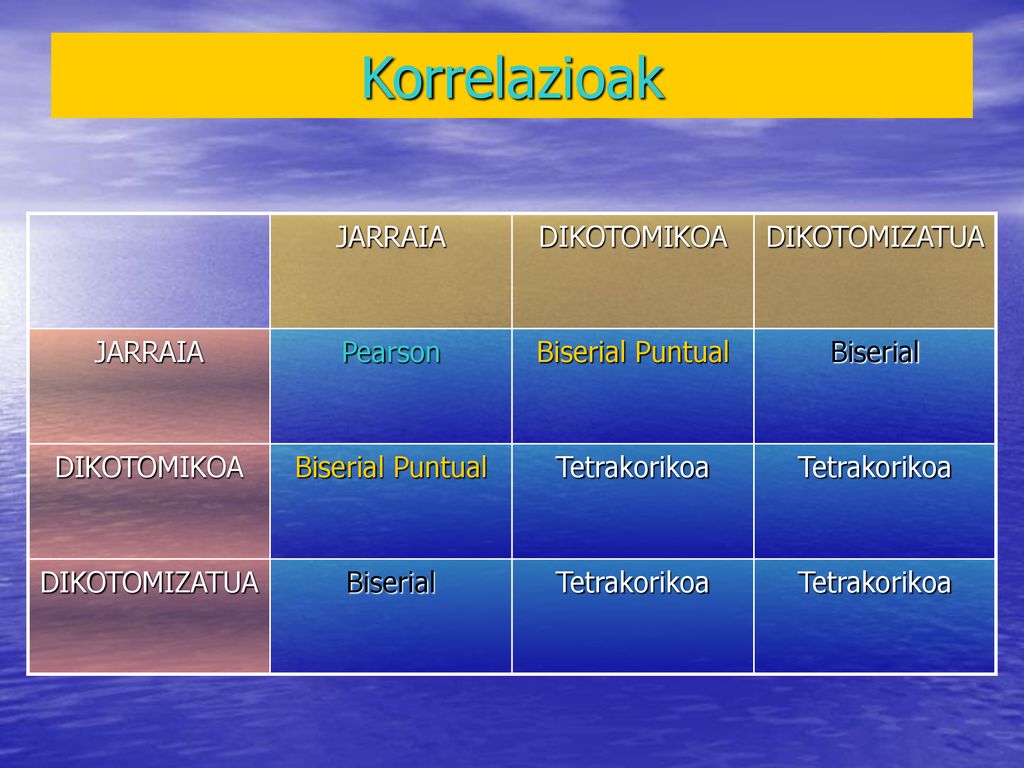 Korrelazioak

| | JARRAIA | DIKOTOMIKOA | DIKOTOMIZATUA |
|---|---|---|---|
| JARRAIA | Pearson | Biserial Puntual | Biserial |
| DIKOTOMIKOA | Biserial Puntual | Tetrakorikoa | Tetrakorikoa |
| DIKOTOMIZATUA | Biserial | Tetrakorikoa | Tetrakorikoa |